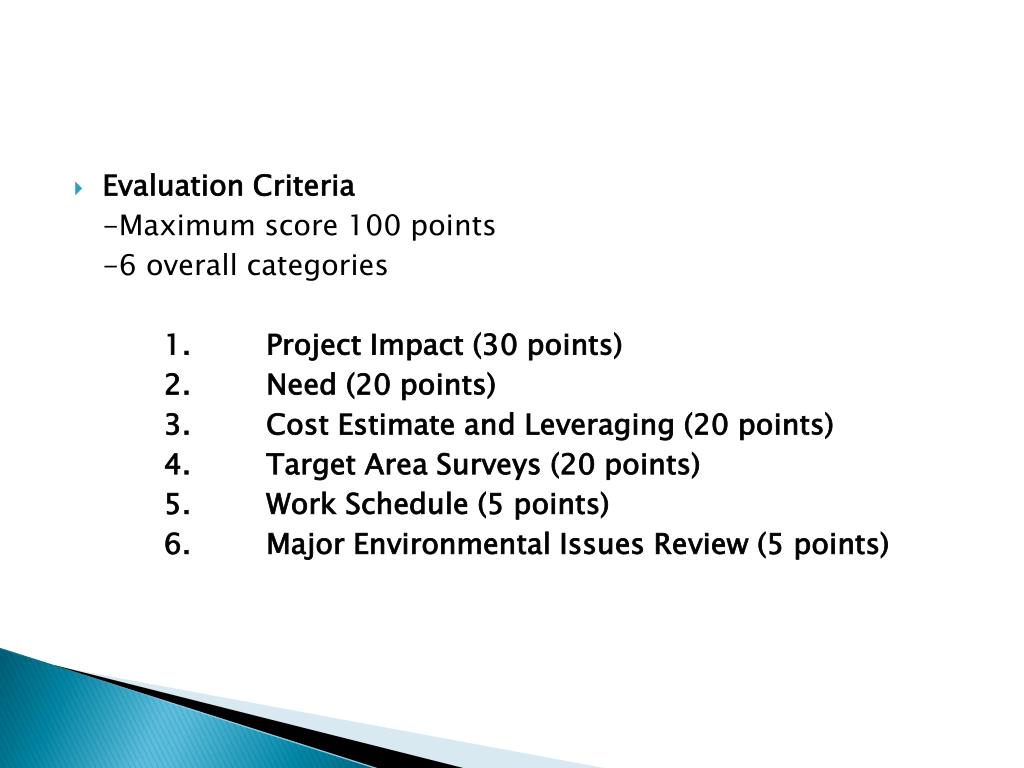 Evaluation Criteria
-Maximum score 100 points
-6 overall categories

1. Project Impact (30 points)
2. Need (20 points)
3. Cost Estimate and Leveraging (20 points)
4. Target Area Surveys (20 points)
5. Work Schedule (5 points)
6. Major Environmental Issues Review (5 points)